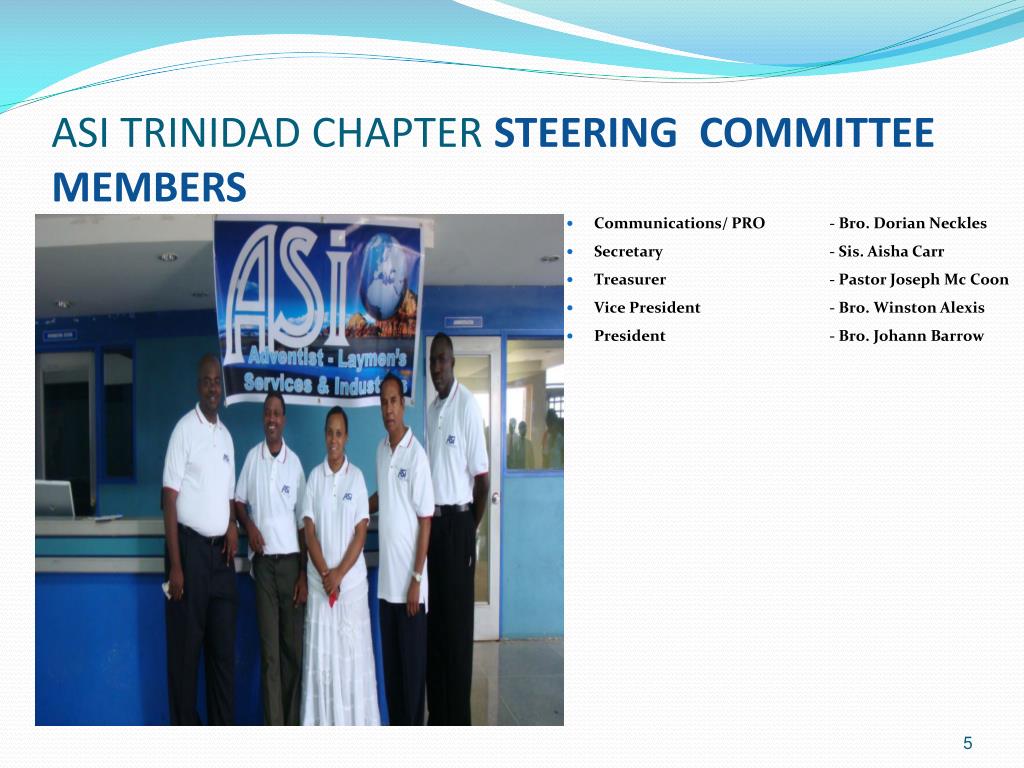 ASI TRINIDAD CHAPTER STEERING COMMITTEE MEMBERS

ASi
Adventist - Laymen's Services & Industries

- Communications/ PRO - Bro. Dorian Neckles
- Secretary - Sis. Aisha Carr
- Treasurer - Pastor Joseph Mc Coon
- Vice President - Bro. Winston Alexis
- President - Bro. Johann Barrow

5